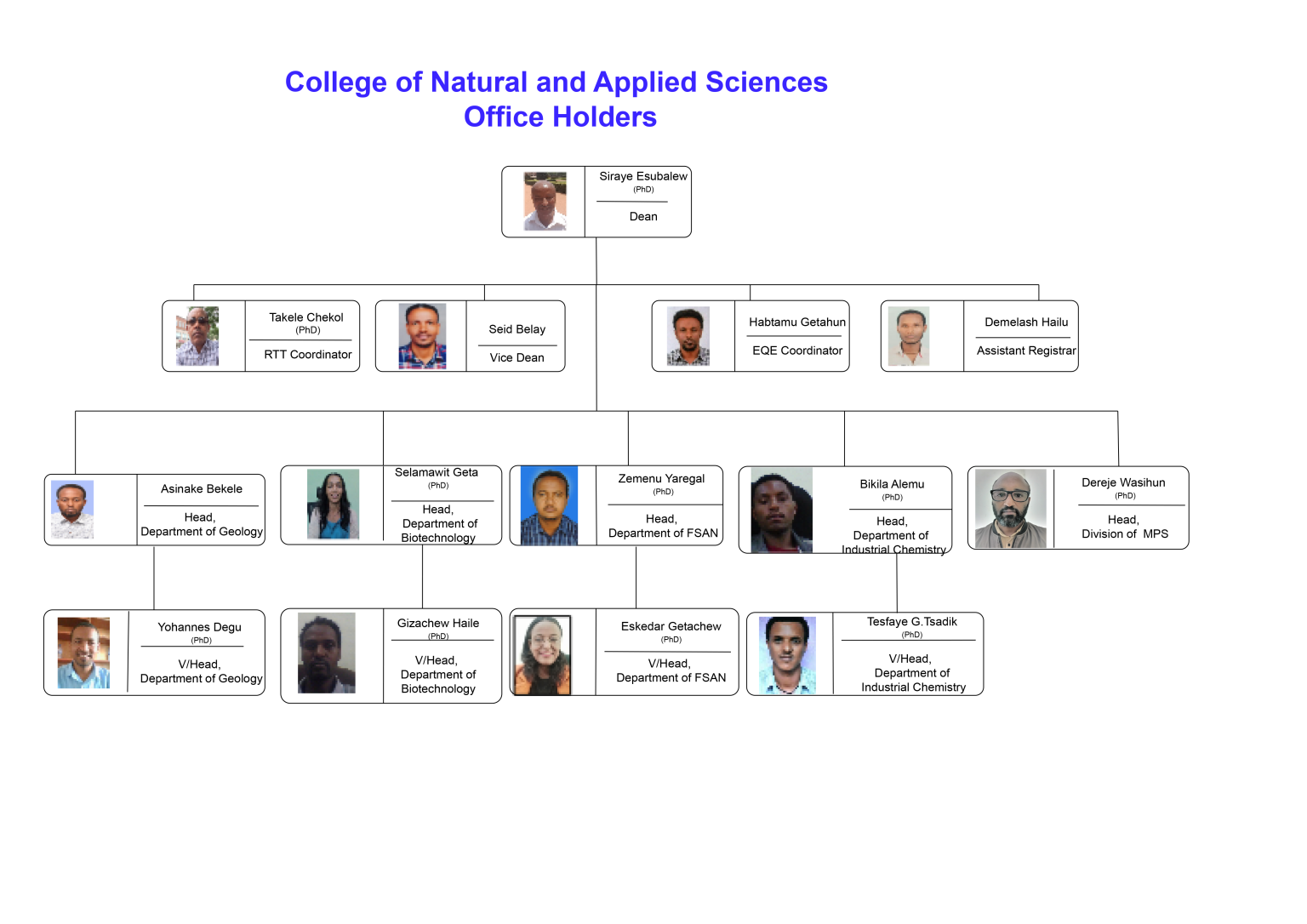 College of Natural and Applied Sciences
Office Holders

Siraye Esubalew
(PhD)
Dean

Takele Chekol
(PhD)
RTT Coordinator

Seid Belay
Vice Dean

Habtamu Getahun
EQE Coordinator

Demelash Hailu
Assistant Registrar

Asinake Bekele
Head, Department of Geology

Selamawit Geta
(PhD)
Head, Department of Biotechnology

Zemenu Yaregal
(PhD)
Head, Department of FSAN

Bikila Alemu
(PhD)
Head, Department of Industrial Chemistry

Dereje Wasihun
(PhD)
Head, Division of MPS

Yohannes Degu
(PhD)
V/Head, Department of Geology

Gizachew Haile
(PhD)
V/Head, Department of Biotechnology

Eskedar Getachew
(PhD)
V/Head, Department of FSAN

Tesfaye G.Tsadik
(PhD)
V/Head, Department of Industrial Chemistry